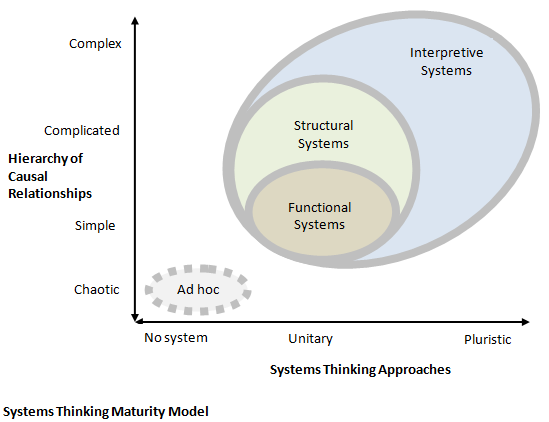 Complex

Complicated

Hierarchy of Causal Relationships

Simple

Chaotic

Interpretive Systems

Structural Systems

Functional Systems

Ad hoc

No system

Unitary

Pluristic

Systems Thinking Approaches

Systems Thinking Maturity Model